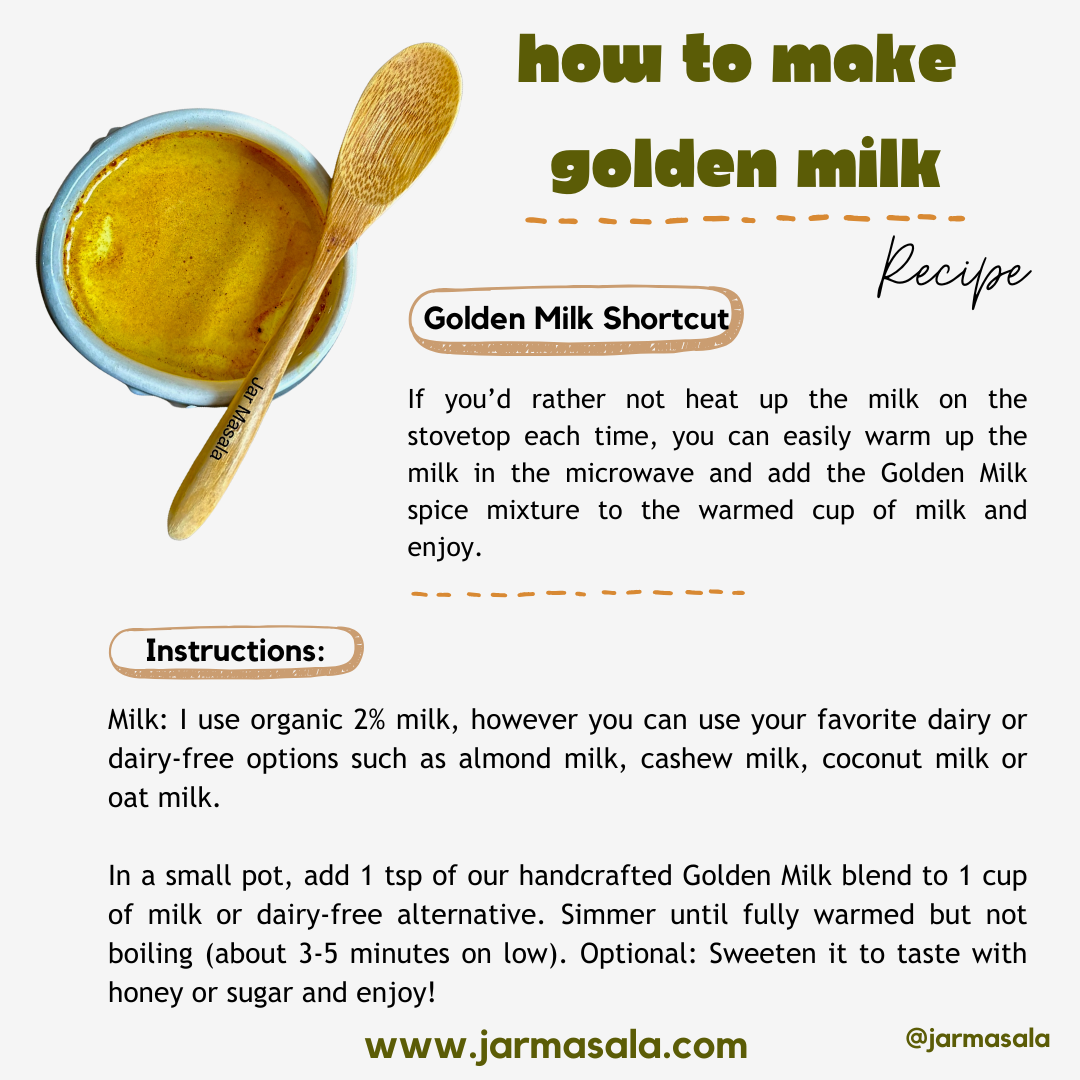 how to make golden milk

Recipe

Jar Masala

Golden Milk Shortcut

If you'd rather not heat up the milk on the stovetop each time, you can easily warm up the milk in the microwave and add the Golden Milk spice mixture to the warmed cup of milk and enjoy.

Instructions:

Milk: I use organic 2% milk, however you can use your favorite dairy or dairy-free options such as almond milk, cashew milk, coconut milk or oat milk.

In a small pot, add 1 tsp of our handcrafted Golden Milk blend to 1 cup of milk or dairy-free alternative. Simmer until fully warmed but not boiling (about 3-5 minutes on low). Optional: Sweeten it to taste with honey or sugar and enjoy!

www.jarmasala.com

@jarmasala